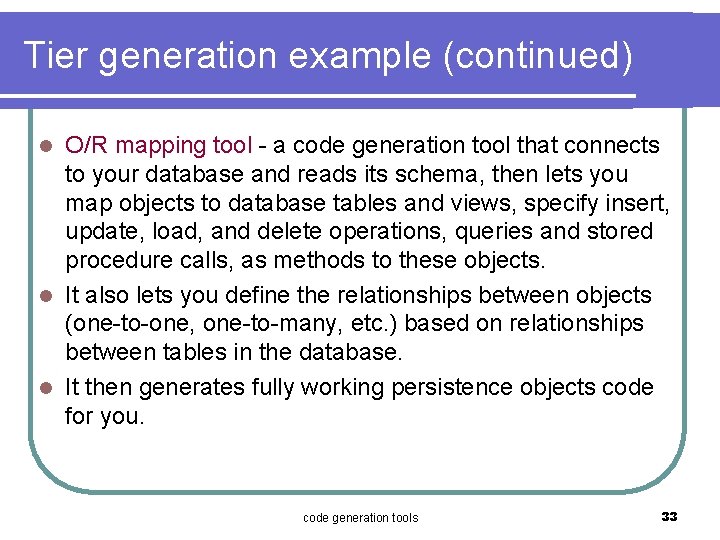 Tier generation example (continued)

- O/R mapping tool - a code generation tool that connects to your database and reads its schema, then lets you map objects to database tables and views, specify insert, update, load, and delete operations, queries and stored procedure calls, as methods to these objects.
- It also lets you define the relationships between objects (one-to-one, one-to-many, etc.) based on relationships between tables in the database.
- It then generates fully working persistence objects code for you.

code generation tools

33